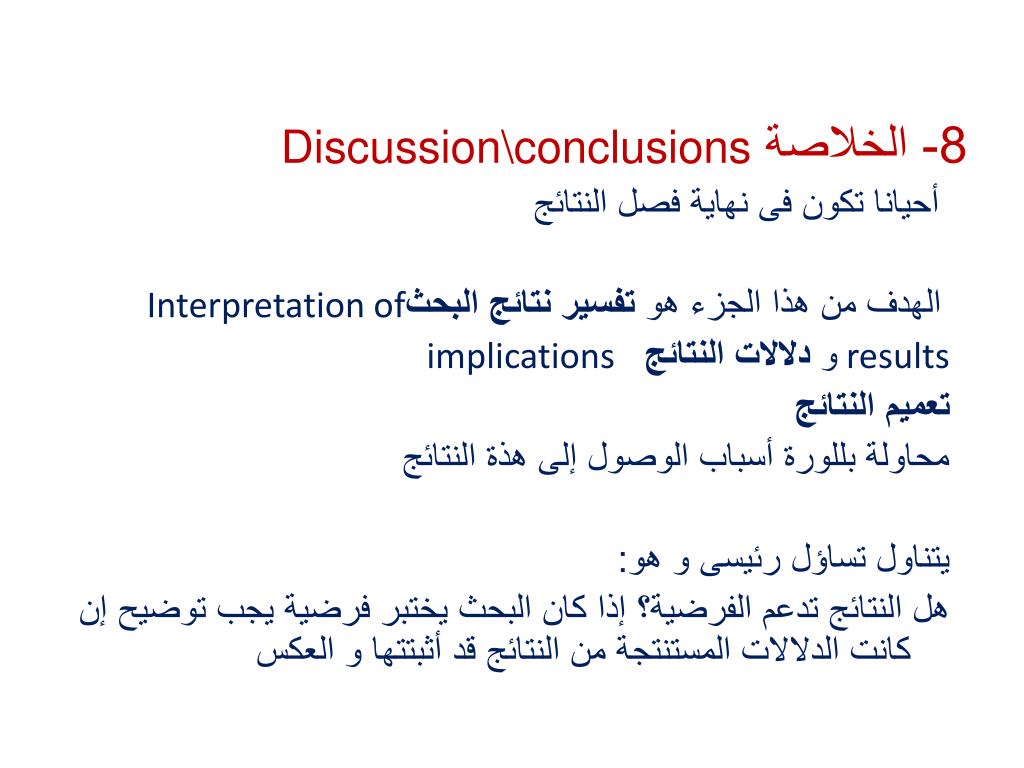 8- الخلاصة Discussion\conclusions
أحيانا تكون فى نهاية فصل النتائج

الهدف من هذا الجزء هو تفسير نتائج البحث Interpretation of results و دلالات النتائج implications
تعميم النتائج
محاولة بللورة أسباب الوصول إلى هذة النتائج

يتناول تساؤل رئيسى و هو:
هل النتائج تدعم الفرضية؟ إذا كان البحث يختبر فرضية يجب توضيح إن كانت الدلالات المستنتجة من النتائج قد أثبتتها و العكس